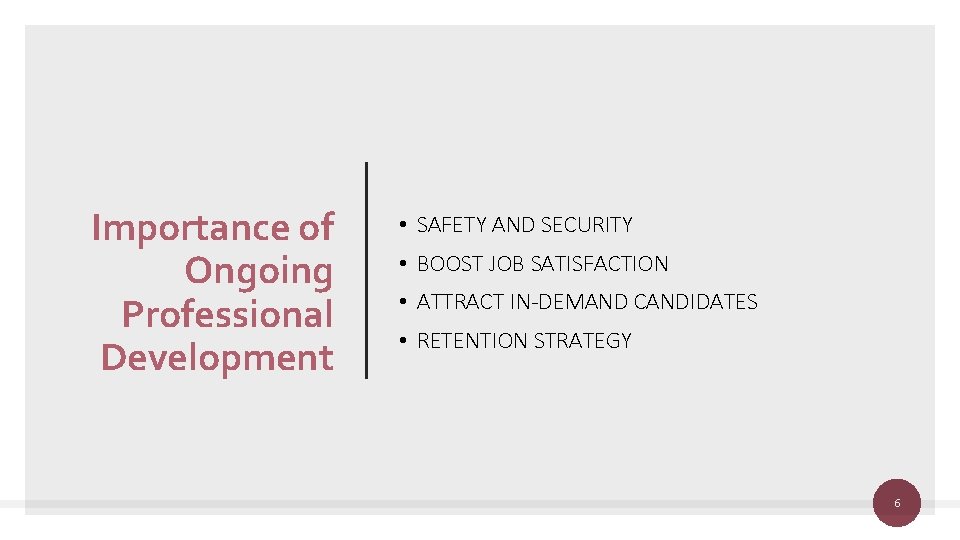 Importance of Ongoing Professional Development

• SAFETY AND SECURITY
• BOOST JOB SATISFACTION
• ATTRACT IN-DEMAND CANDIDATES
• RETENTION STRATEGY

6